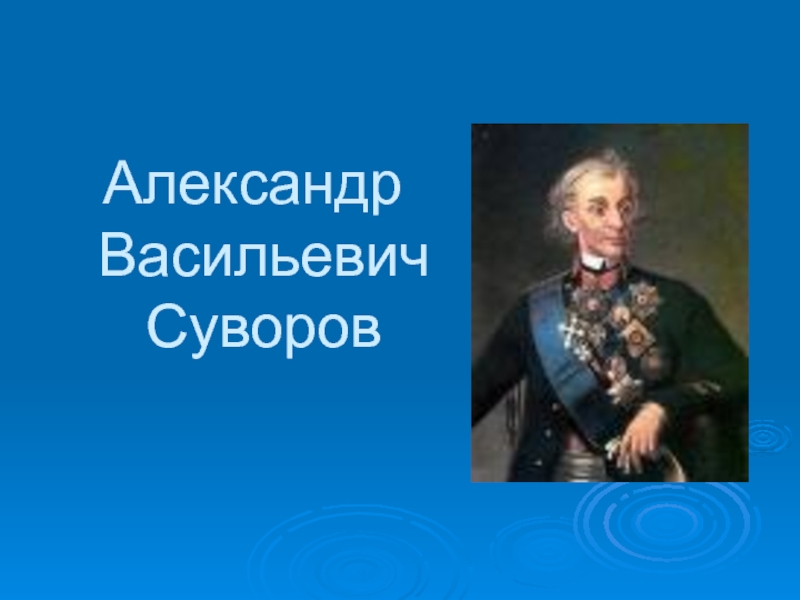 Александр Васильевич Суворов